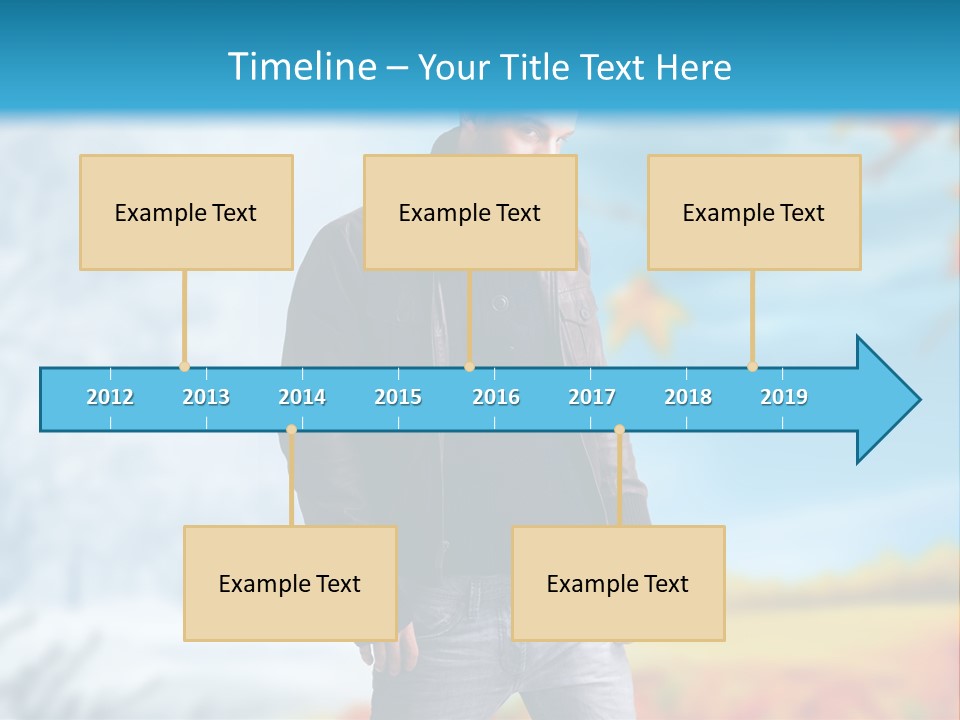 Timeline – Your Title Text Here

Example Text

Example Text

Example Text

2012 2013 2014 2015 2016 2017 2018 2019

Example Text

Example Text